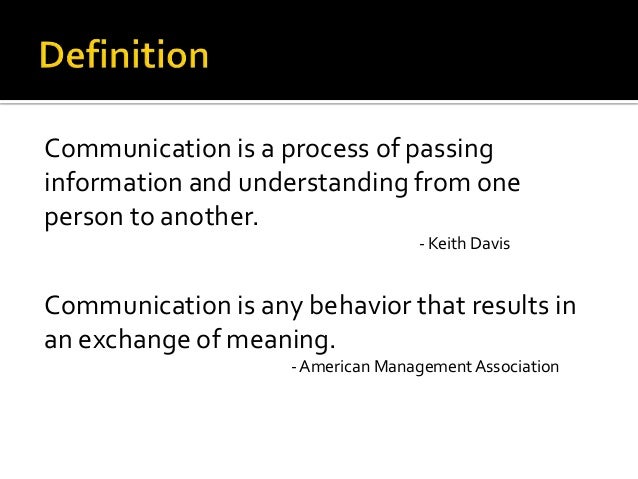 Definition

Communication is a process of passing information and understanding from one person to another.

- Keith Davis

Communication is any behavior that results in an exchange of meaning.

- American Management Association